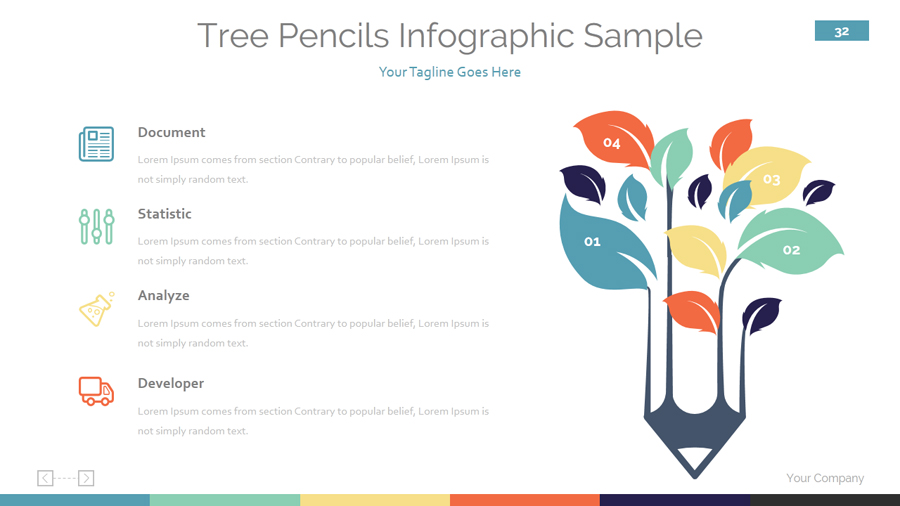 Tree Pencils Infographic Sample

32

Your Tagline Goes Here

Document

Lorem Ipsum comes from section Contrary to popular belief, Lorem Ipsum is not simply random text.

Statistic

Lorem Ipsum comes from section Contrary to popular belief, Lorem Ipsum is not simply random text.

Analyze

Lorem Ipsum comes from section Contrary to popular belief, Lorem Ipsum is not simply random text.

Developer

Lorem Ipsum comes from section Contrary to popular belief, Lorem Ipsum is not simply random text.

04

03

01

02

Your Company